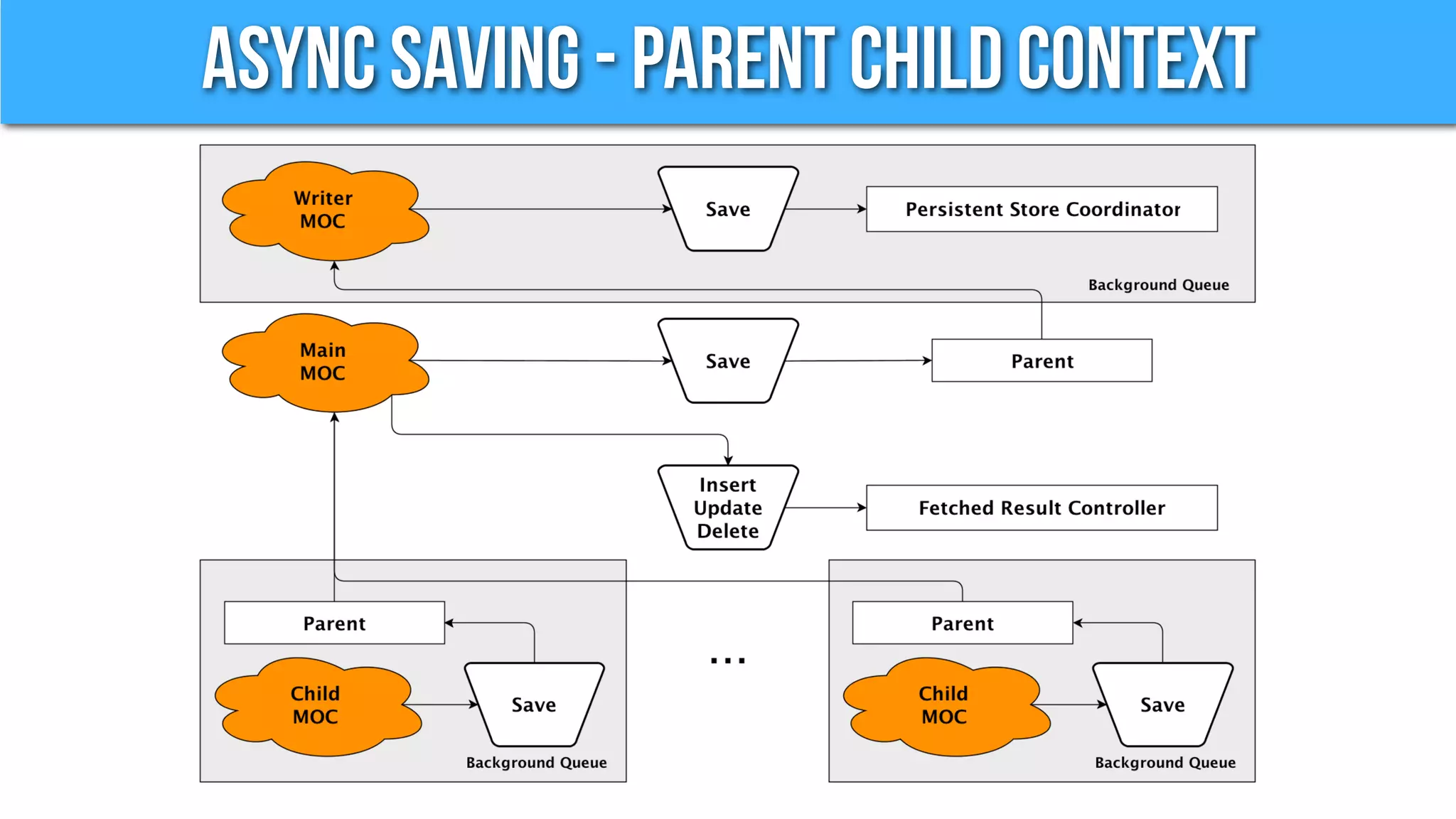 ASYNC SAVING - PARENT CHILD CONTEXT

Writer MOC

Save

Persistent Store Coordinator

Background Queue

Main MOC

Save

Parent

Insert Update Delete

Fetched Result Controller

Parent

Child MOC

Save

Background Queue

...

Parent

Child MOC

Save

Background Queue